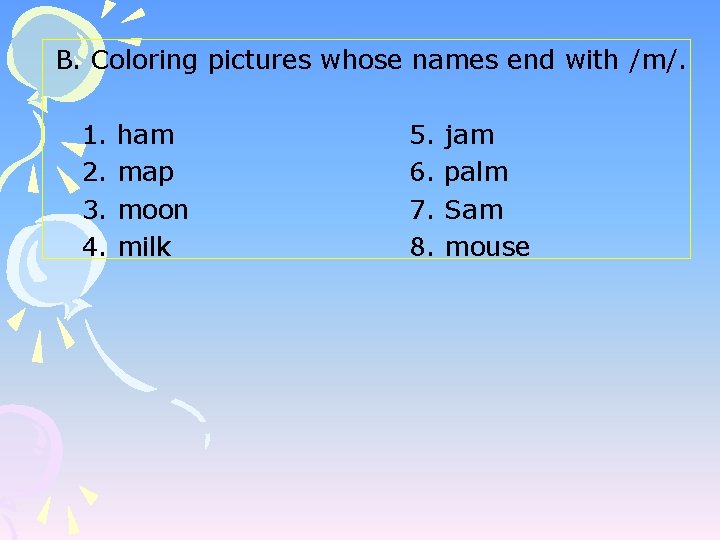 B. Coloring pictures whose names end with /m/.

1. ham
2. map
3. moon
4. milk

5. jam
6. palm
7. Sam
8. mouse